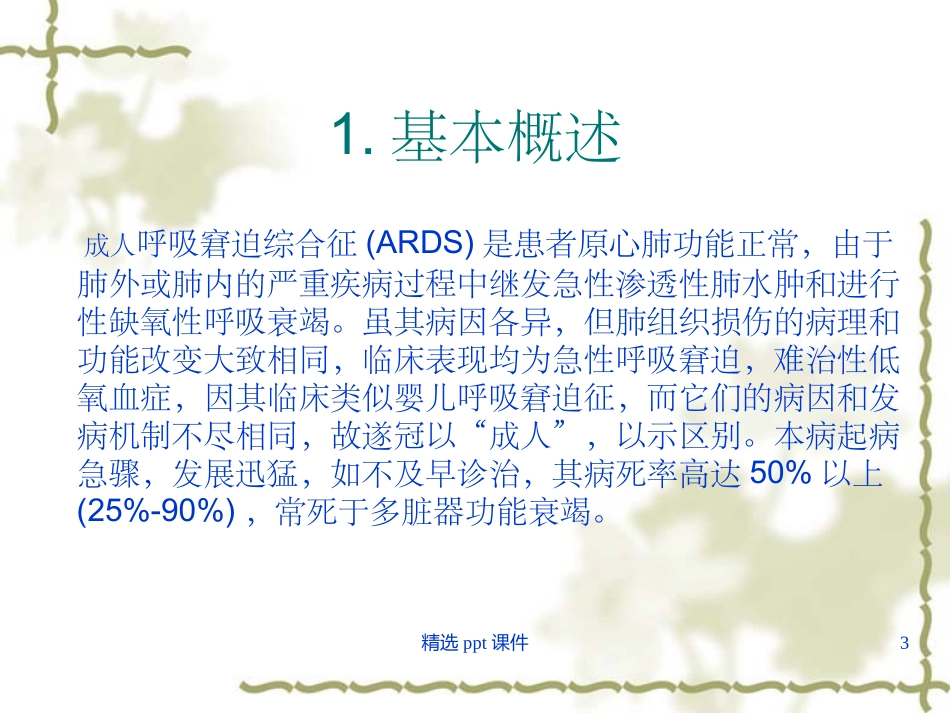 1. 基本概述

成人呼吸窘迫综合征 (ARDS) 是患者原心肺功能正常，由于肺外或肺内的严重疾病过程中继发急性渗透性肺水肿和进行性缺氧性呼吸衰竭。虽其病因各异，但肺组织损伤的病理和功能改变大致相同，临床表现均为急性呼吸窘迫，难治性低氧血症，因其临床类似婴儿呼吸窘迫征，而它们的病因和发病机制不尽相同，故遂冠以“成人”，以示区别。本病起病急骤，发展迅猛，如不及早诊治，其病死率高达 50% 以上 (25%-90%)，常死于多脏器功能衰竭。

精选 ppt 课件

3